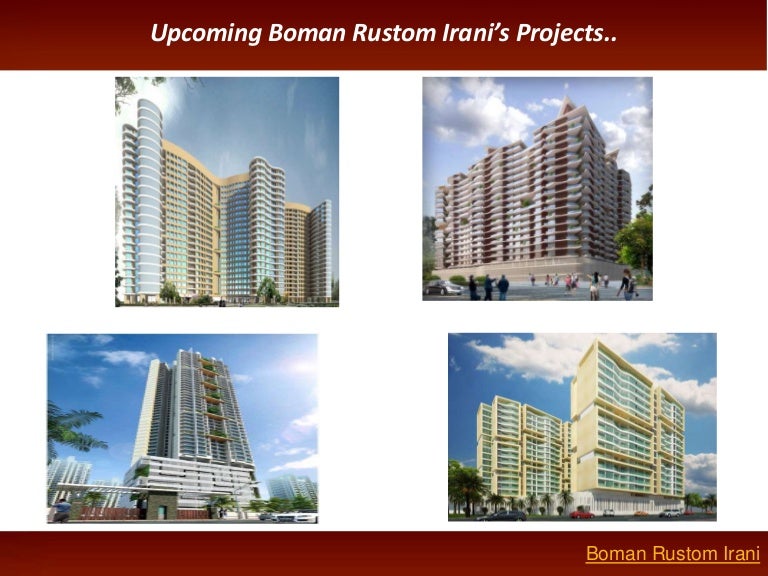 Upcoming Boman Rustom Irani's Projects..

Boman Rustom Irani